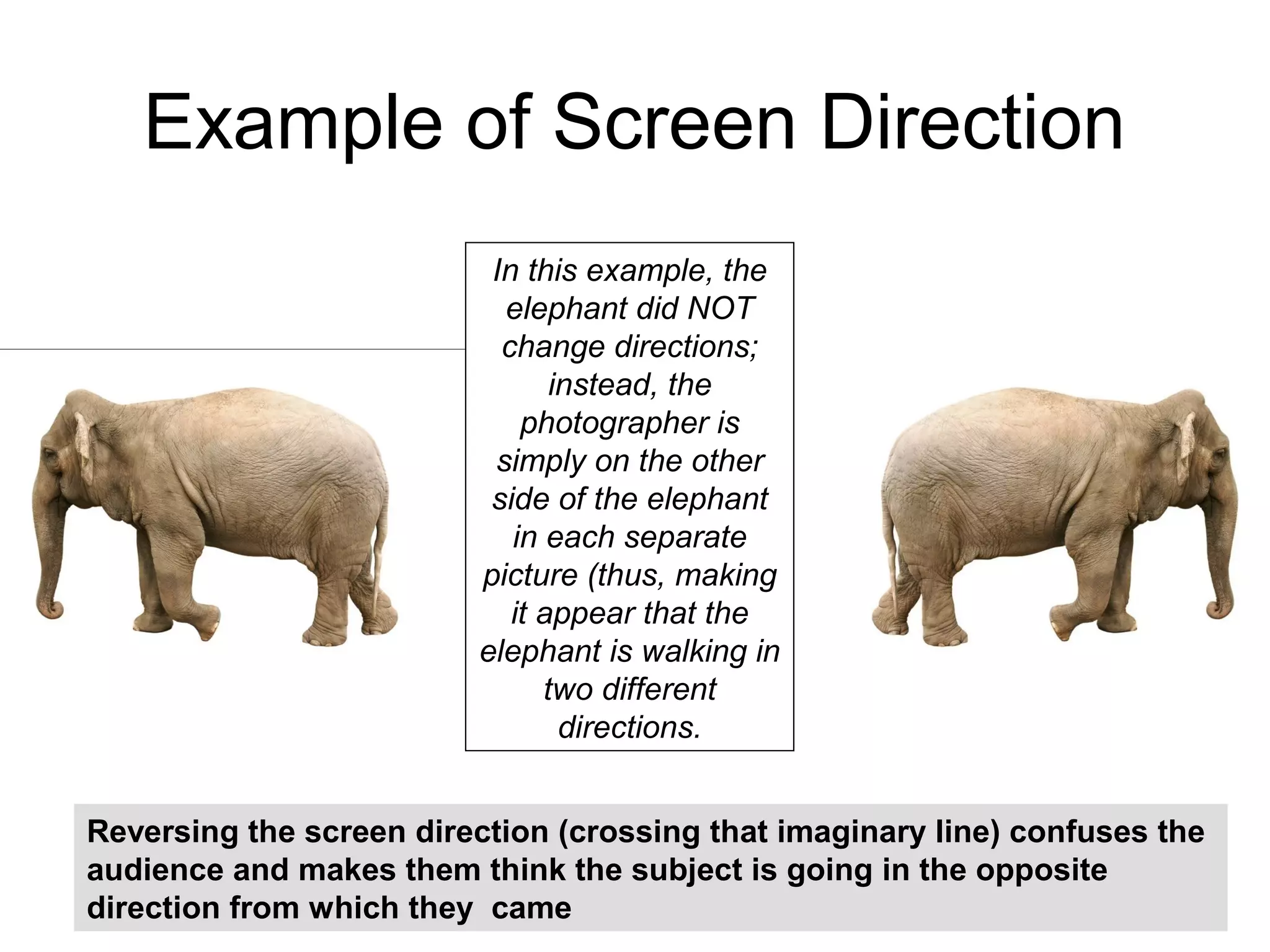 Example of Screen Direction

In this example, the elephant did NOT change directions; instead, the photographer is simply on the other side of the elephant in each separate picture (thus, making it appear that the elephant is walking in two different directions.

Reversing the screen direction (crossing that imaginary line) confuses the audience and makes them think the subject is going in the opposite direction from which they  came